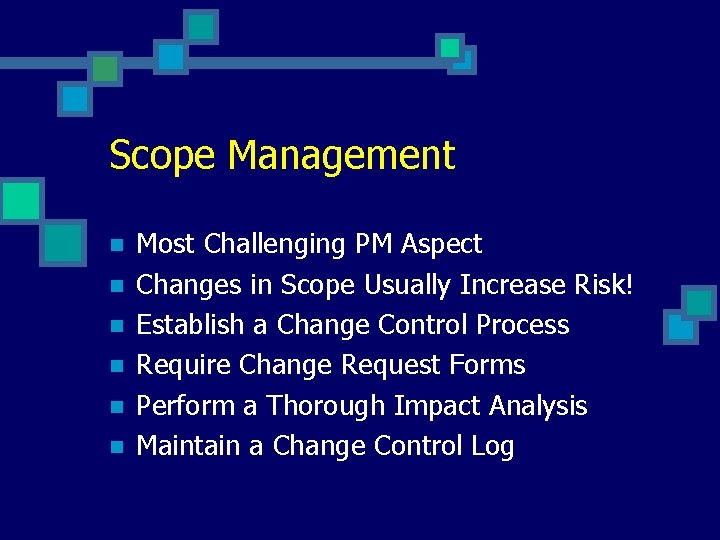 Scope Management

- Most Challenging PM Aspect
- Changes in Scope Usually Increase Risk!
- Establish a Change Control Process
- Require Change Request Forms
- Perform a Thorough Impact Analysis
- Maintain a Change Control Log